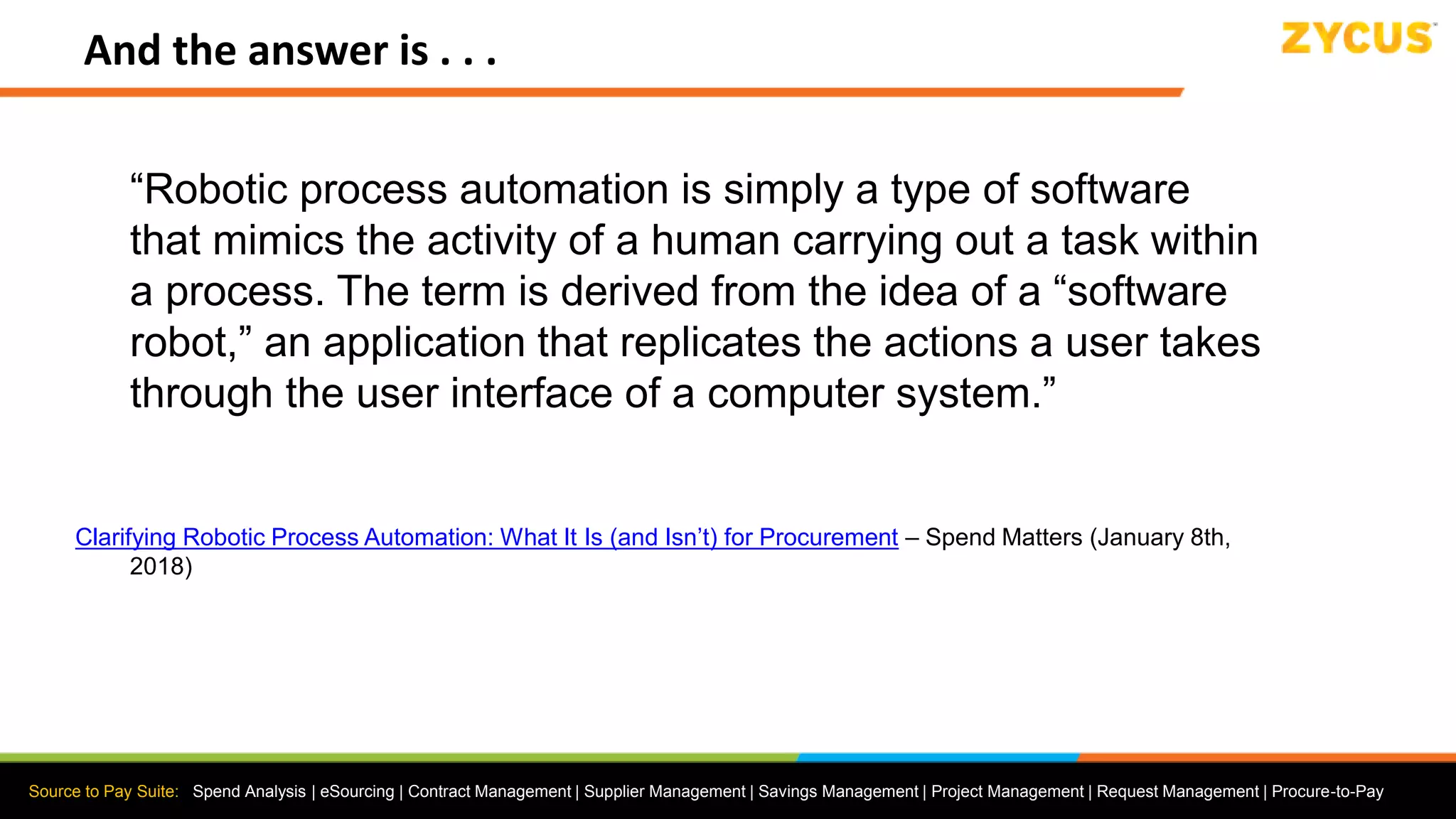 And the answer is . . .

ZYCUS

“Robotic process automation is simply a type of software that mimics the activity of a human carrying out a task within a process. The term is derived from the idea of a “software robot,” an application that replicates the actions a user takes through the user interface of a computer system.”

Clarifying Robotic Process Automation: What It Is (and Isn’t) for Procurement – Spend Matters (January 8th, 2018)

Source to Pay Suite: Spend Analysis | eSourcing | Contract Management | Supplier Management | Savings Management | Project Management | Request Management | Procure-to-Pay